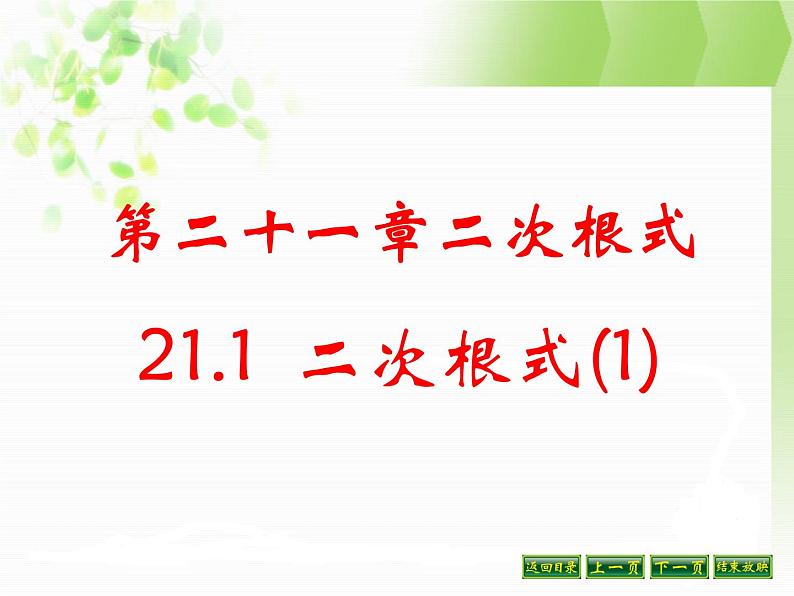 第二十一章二次根式

21.1 二次根式(1)

返回目录 上一页 下一页 结束放映